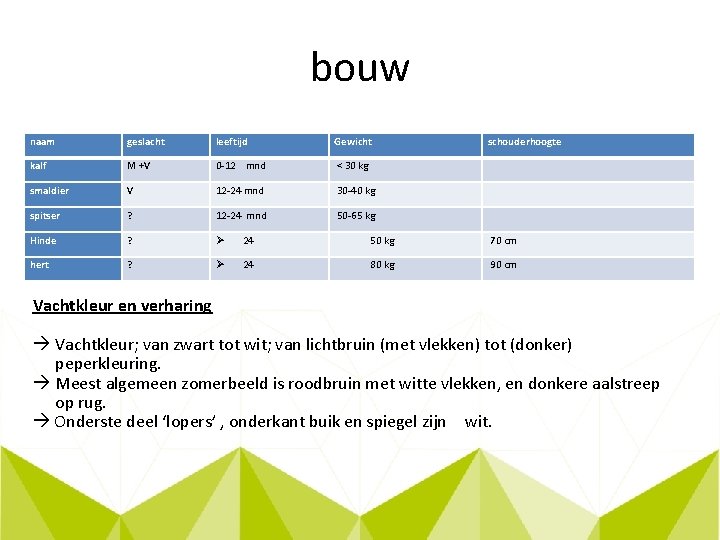 bouw

| naam | geslacht | leeftijd | Gewicht | schouderhoogte |
|---|---|---|---|---|
| kalf | M +V | 0-12 mnd | < 30 kg | |
| smaldier | V | 12-24 mnd | 30-40 kg | |
| spitser | ? | 12-24 mnd | 50-65 kg | |
| Hinde | ? | ➢ 24 | 50 kg | 70 cm |
| hert | ? | ➢ 24 | 80 kg | 90 cm |

Vachtkleur en verharing

→ Vachtkleur; van zwart tot wit; van lichtbruin (met vlekken) tot (donker) peperkleuring.
→ Meest algemeen zomerbeeld is roodbruin met witte vlekken, en donkere aalstreep op rug.
→ Onderste deel 'lopers' , onderkant buik en spiegel zijn wit.